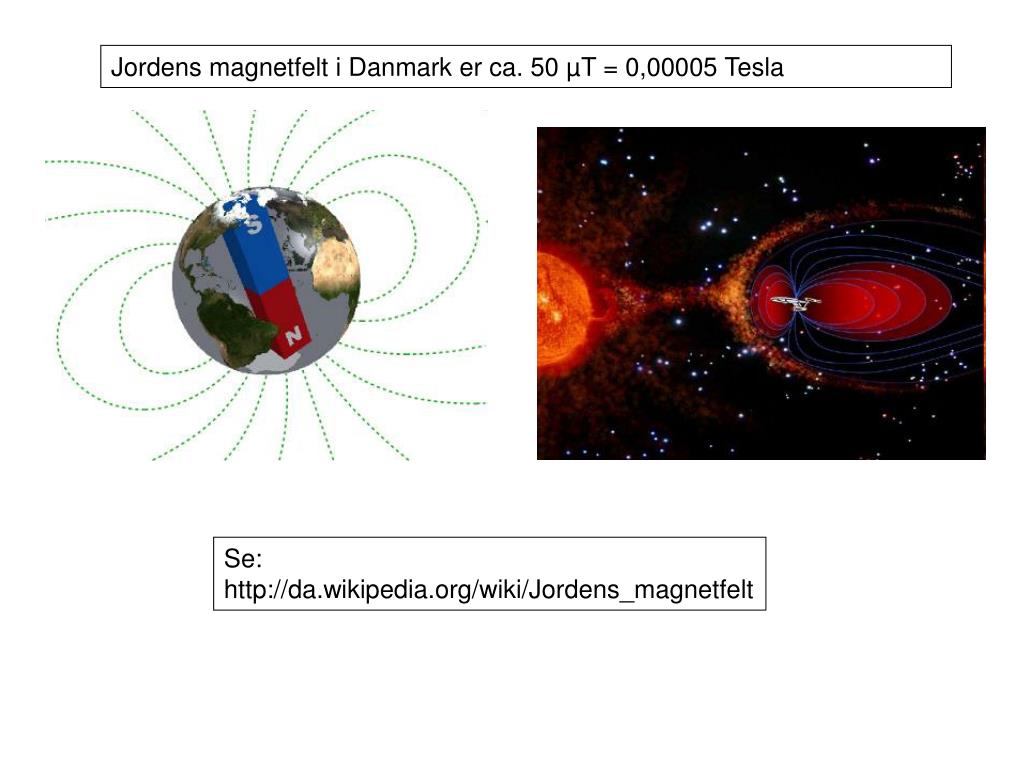 Jordens magnetfelt i Danmark er ca. 50 µT = 0,00005 Tesla

S

N

Se:
http://da.wikipedia.org/wiki/Jordens_magnetfelt